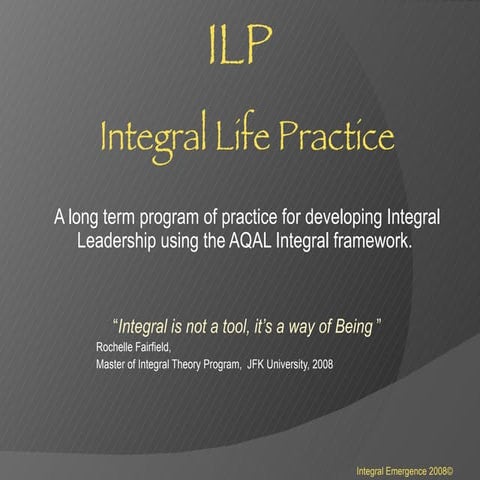 ILP

Integral Life Practice

A long term program of practice for developing Integral Leadership using the AQAL Integral framework.

"Integral is not a tool, it's a way of Being"
Rochelle Fairfield,
Master of Integral Theory Program, JFK University, 2008

Integral Emergence 2008©